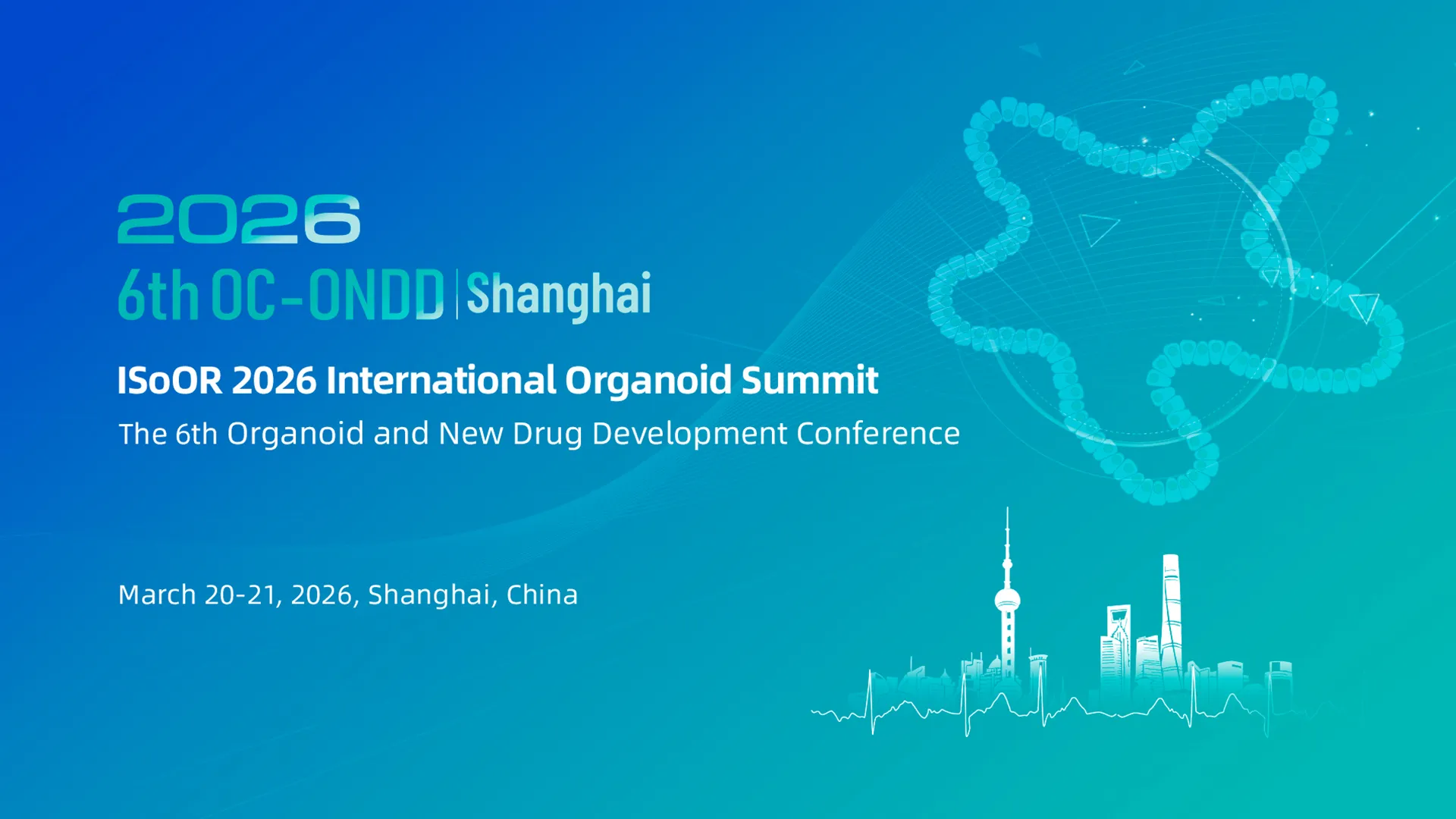 2026

6th OC-ONDD | Shanghai

ISoOR 2026 International Organoid Summit

The 6th Organoid and New Drug Development Conference

March 20-21, 2026, Shanghai, China